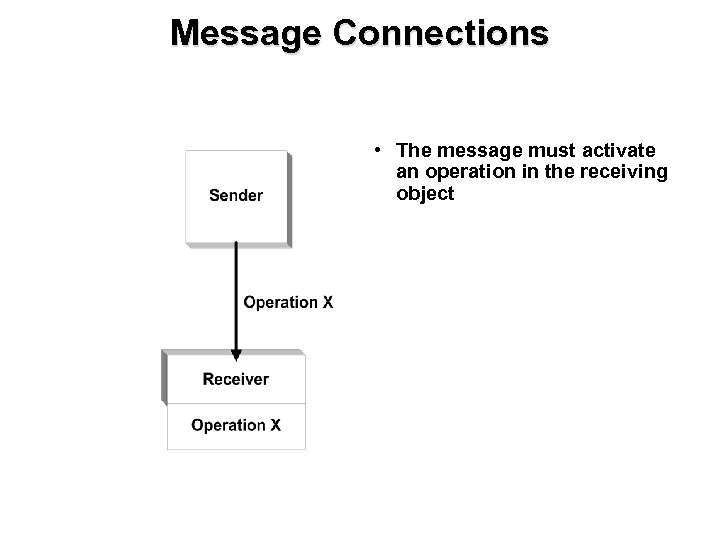 Message Connections

Sender

Operation X

Receiver

Operation X

• The message must activate an operation in the receiving object